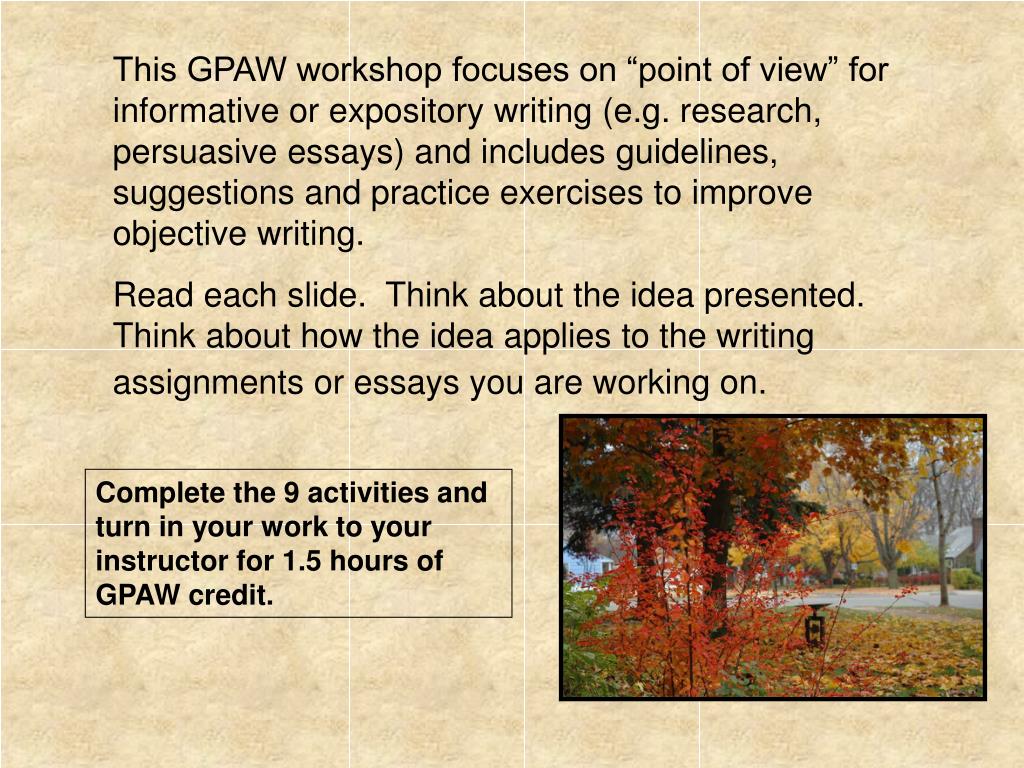 This GPAW workshop focuses on “point of view” for informative or expository writing (e.g. research, persuasive essays) and includes guidelines, suggestions and practice exercises to improve objective writing.

Read each slide.  Think about the idea presented. Think about how the idea applies to the writing assignments or essays you are working on.

Complete the 9 activities and turn in your work to your instructor for 1.5 hours of GPAW credit.